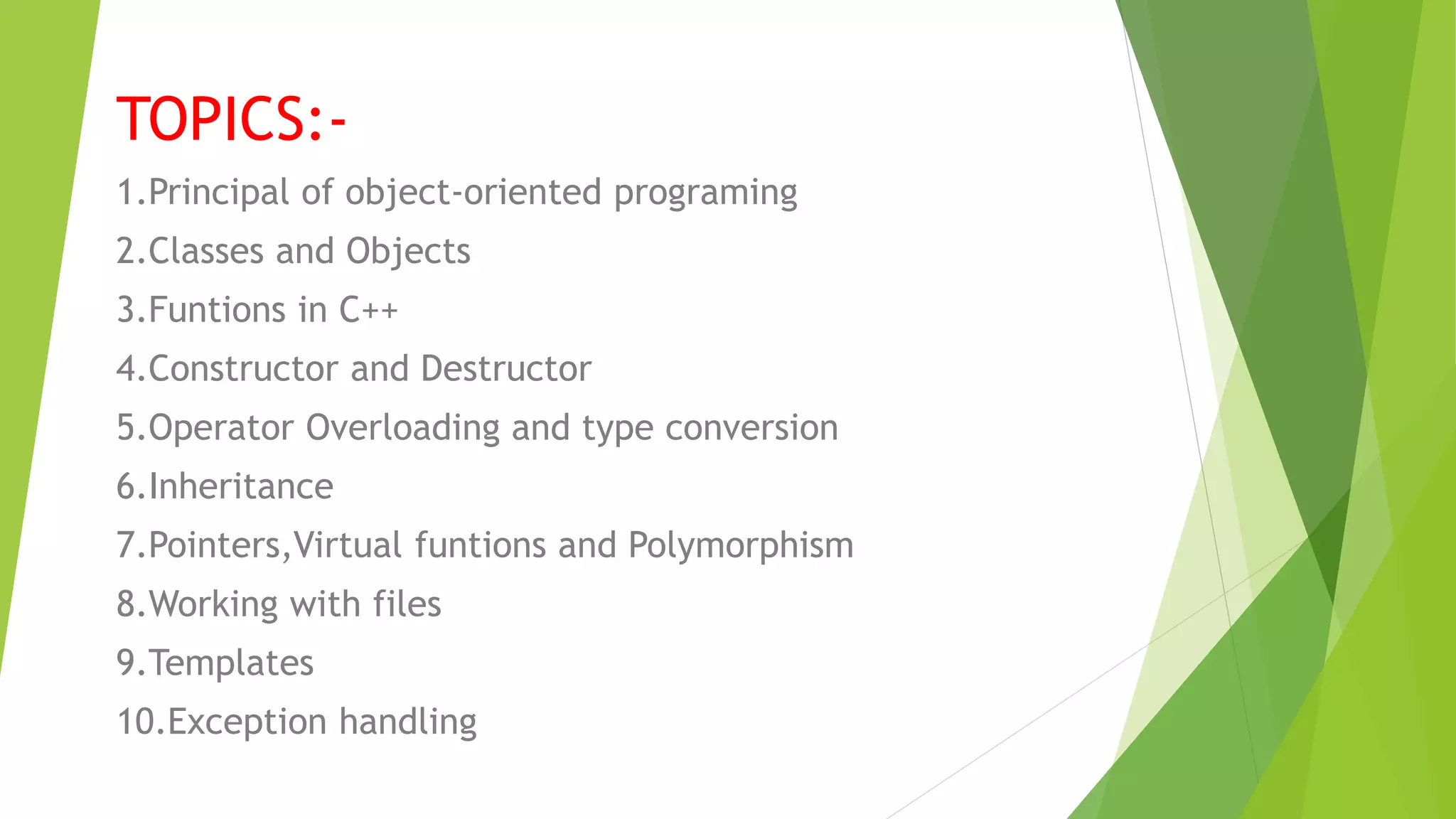 TOPICS:-

1.Principal of object-oriented programing

2.Classes and Objects

3.Funtions in C++

4.Constructor and Destructor

5.Operator Overloading and type conversion

6.Inheritance

7.Pointers,Virtual funtions and Polymorphism

8.Working with files

9.Templates

10.Exception handling